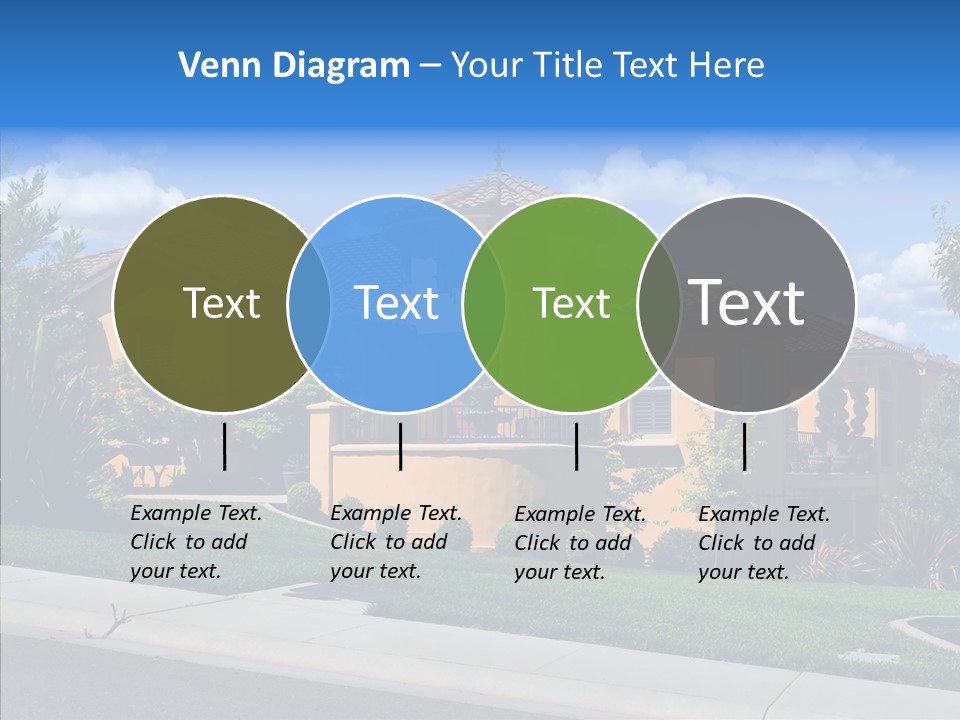 Venn Diagram – Your Title Text Here

Text

Text

Text

Text

Example Text. Click to add your text.

Example Text. Click to add your text.

Example Text. Click to add your text.

Example Text. Click to add your text.